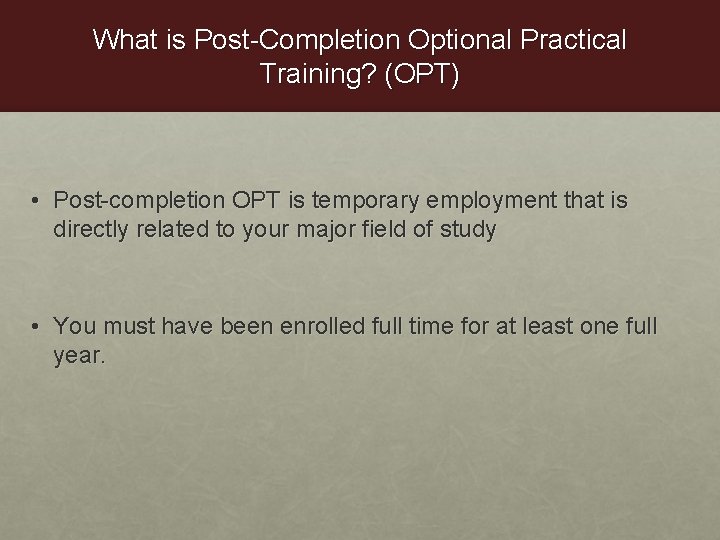 What is Post-Completion Optional Practical Training? (OPT)

• Post-completion OPT is temporary employment that is directly related to your major field of study

• You must have been enrolled full time for at least one full year.